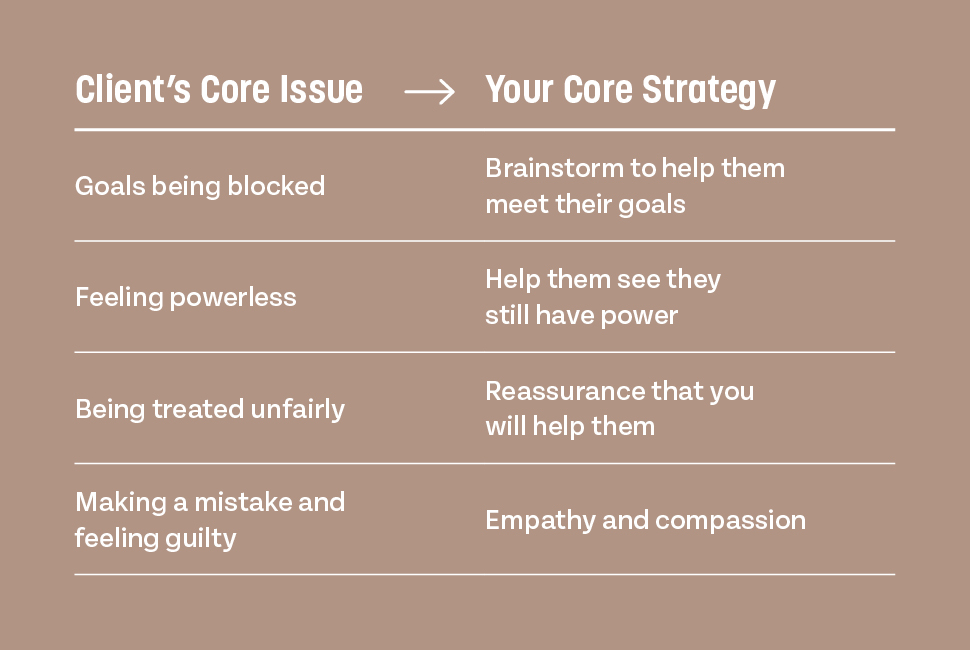 | Client's Core Issue → | Your Core Strategy |
|---|---|
| Goals being blocked | Brainstorm to help them meet their goals |
| Feeling powerless | Help them see they still have power |
| Being treated unfairly | Reassurance that you will help them |
| Making a mistake and feeling guilty | Empathy and compassion |